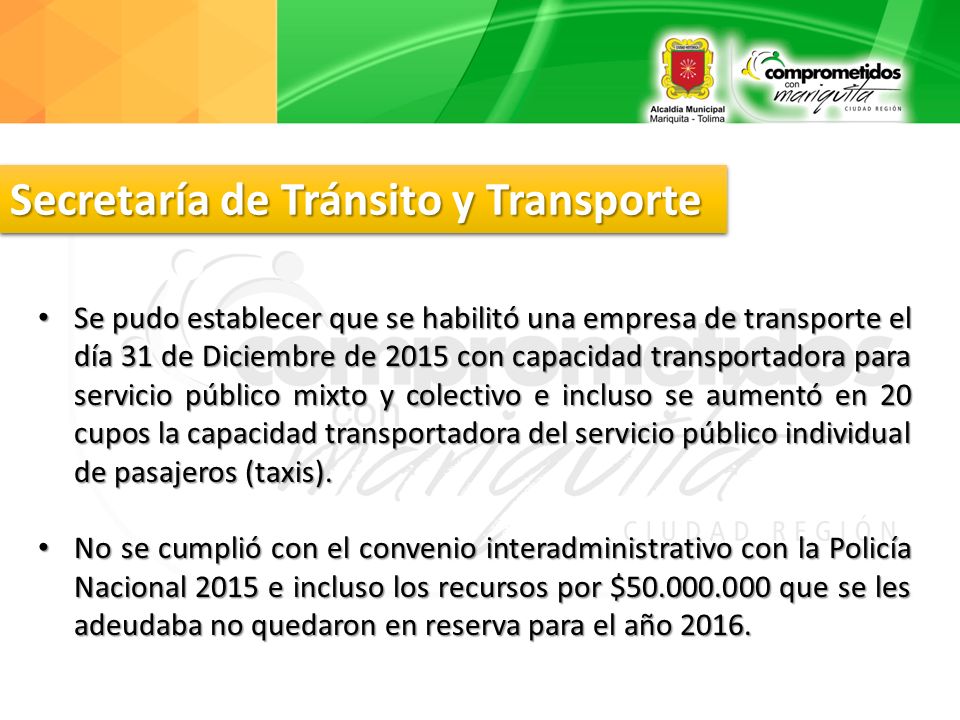 Alcaldía Municipal
Mariquita - Tolima

comprometidos con mariquita
CIUDAD REGIÓN

Secretaría de Tránsito y Transporte

comprometidos con mariquita
CIUDAD REGIÓN

• Se pudo establecer que se habilitó una empresa de transporte el día 31 de Diciembre de 2015 con capacidad transportadora para servicio público mixto y colectivo e incluso se aumentó en 20 cupos la capacidad transportadora del servicio público individual de pasajeros (taxis).

• No se cumplió con el convenio interadministrativo con la Policía Nacional 2015 e incluso los recursos por \$50.000.000 que se les adeudaba no quedaron en reserva para el año 2016.